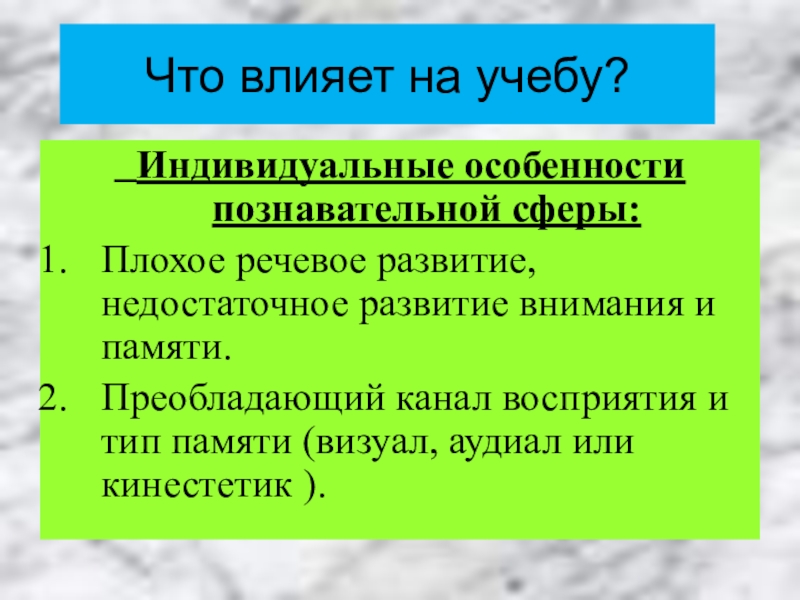 Что влияет на учебу?

Индивидуальные особенности познавательной сферы:

1. Плохое речевое развитие, недостаточное развитие внимания и памяти.
2. Преобладающий канал восприятия и тип памяти (визуал, аудиал или кинестетик ).